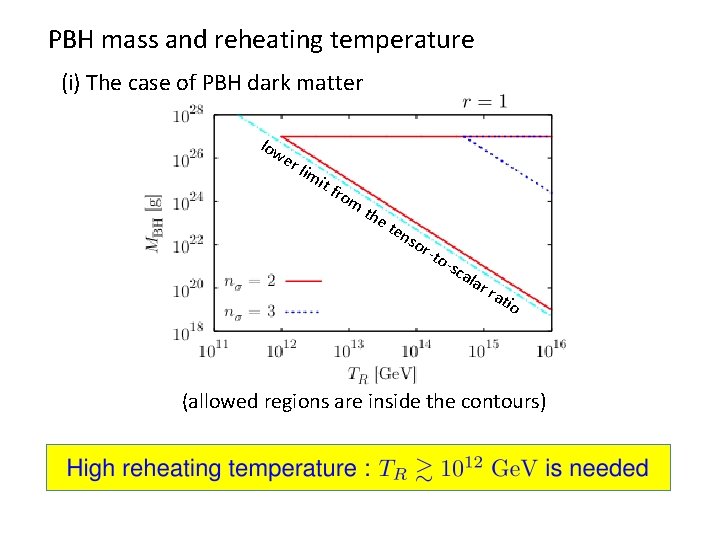 PBH mass and reheating temperature

(i) The case of PBH dark matter

$r = 1$

$10^{28}$
$10^{26}$
$10^{24}$
$10^{22}$
$10^{20}$
$10^{18}$

$M_{\rm BH}$ [g]

lower limit from the tensor-to-scalar ratio

$n_\sigma = 2$
$n_\sigma = 3$

$10^{11}$ $10^{12}$ $10^{13}$ $10^{14}$ $10^{15}$ $10^{16}$

$T_R$ [GeV]

(allowed regions are inside the contours)

High reheating temperature : $T_R \gtrsim 10^{12}$ GeV is needed